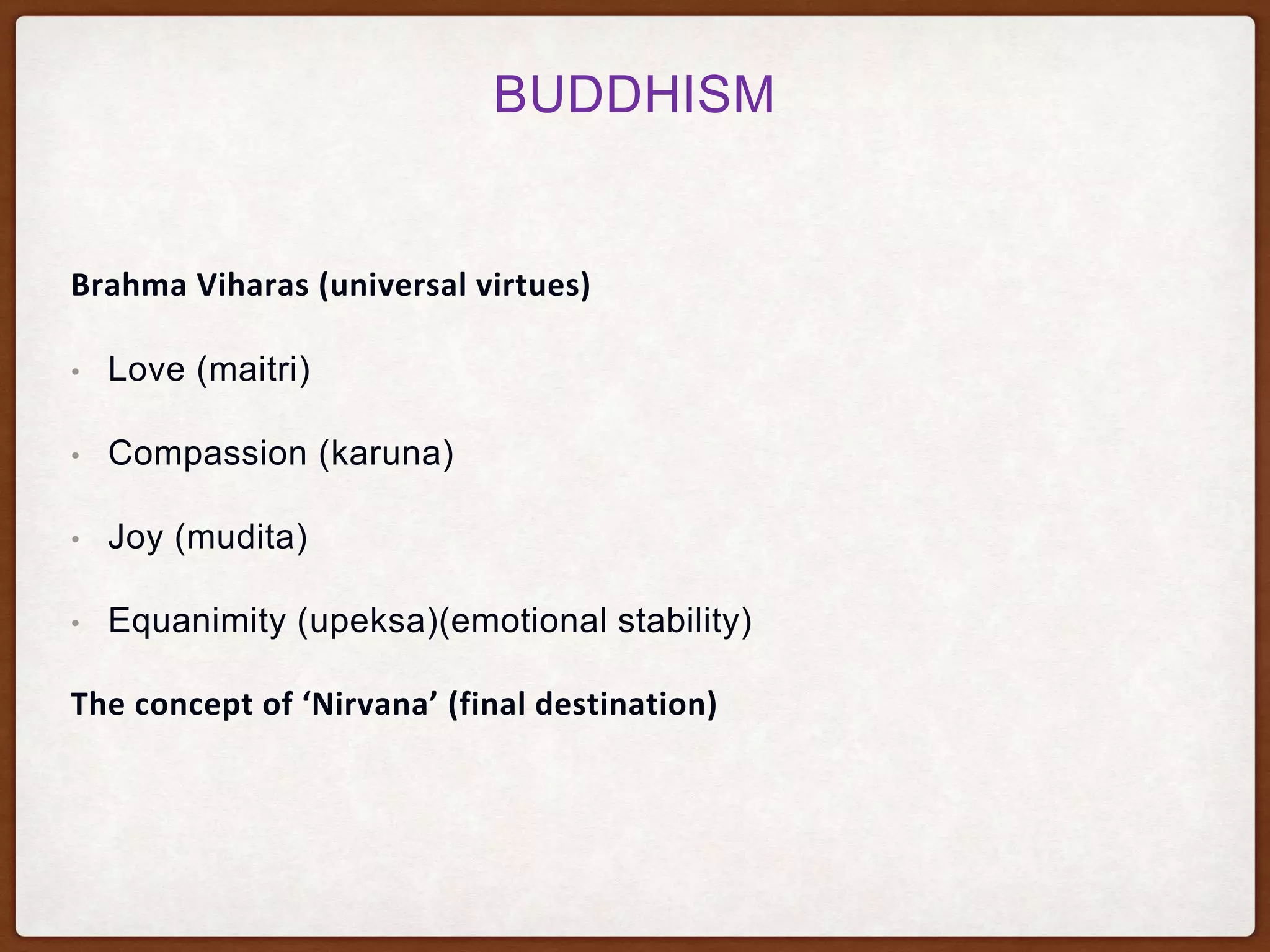 BUDDHISM

Brahma Viharas (universal virtues)

• Love (maitri)

• Compassion (karuna)

• Joy (mudita)

• Equanimity (upeksa)(emotional stability)

The concept of ‘Nirvana’ (final destination)